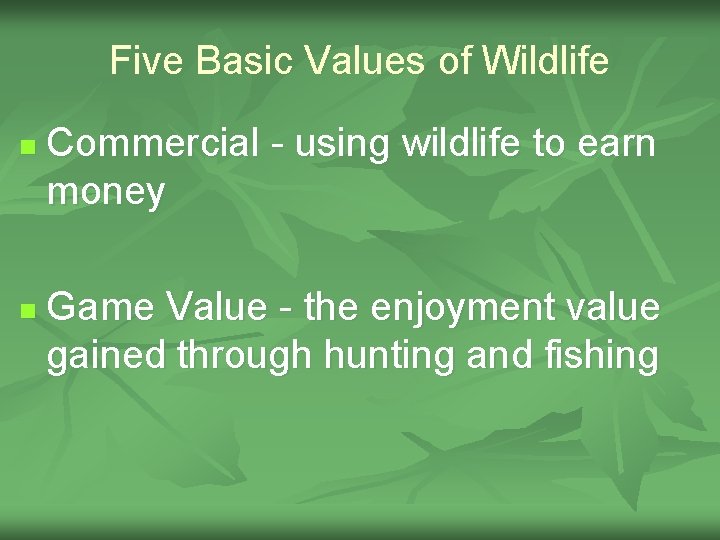 Five Basic Values of Wildlife

- Commercial - using wildlife to earn money

- Game Value - the enjoyment value gained through hunting and fishing